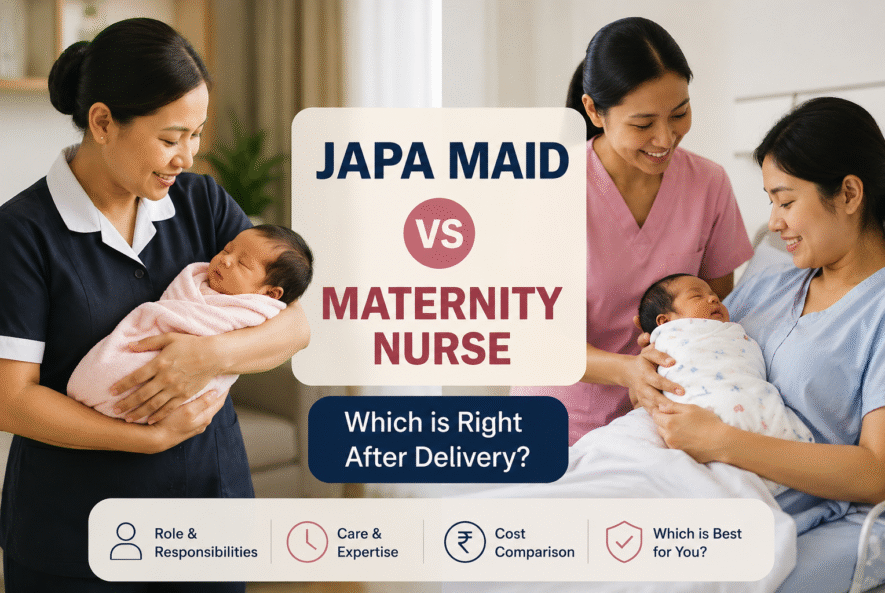 JAPA MAID

VS

MATERNITY NURSE

Which is Right After Delivery?

Role & Responsibilities

Care & Expertise

₹ Cost Comparison

Which is Best for You?